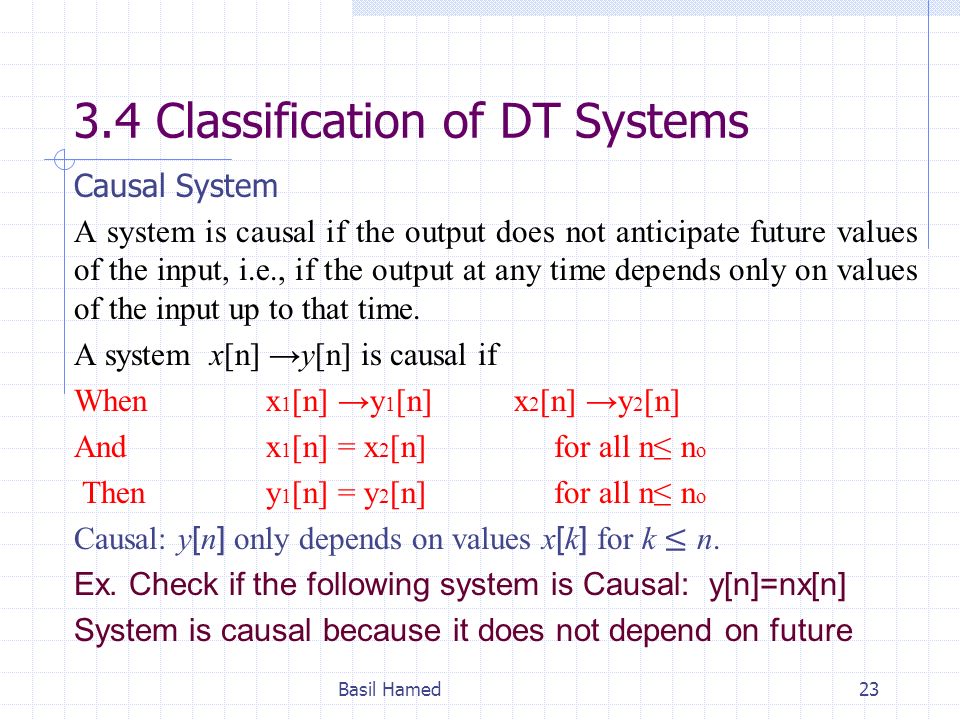 3.4 Classification of DT Systems

Causal System

A system is causal if the output does not anticipate future values of the input, i.e., if the output at any time depends only on values of the input up to that time.

A system $x[n] \rightarrow y[n]$ is causal if

When $x_1[n] \rightarrow y_1[n]$ $x_2[n] \rightarrow y_2[n]$

And $x_1[n] = x_2[n]$ for all $n \leq n_o$

Then $y_1[n] = y_2[n]$ for all $n \leq n_o$

Causal: $y[n]$ only depends on values $x[k]$ for $k \leq n$.

Ex. Check if the following system is Causal: y[n]=nx[n]

System is causal because it does not depend on future

Basil Hamed

23